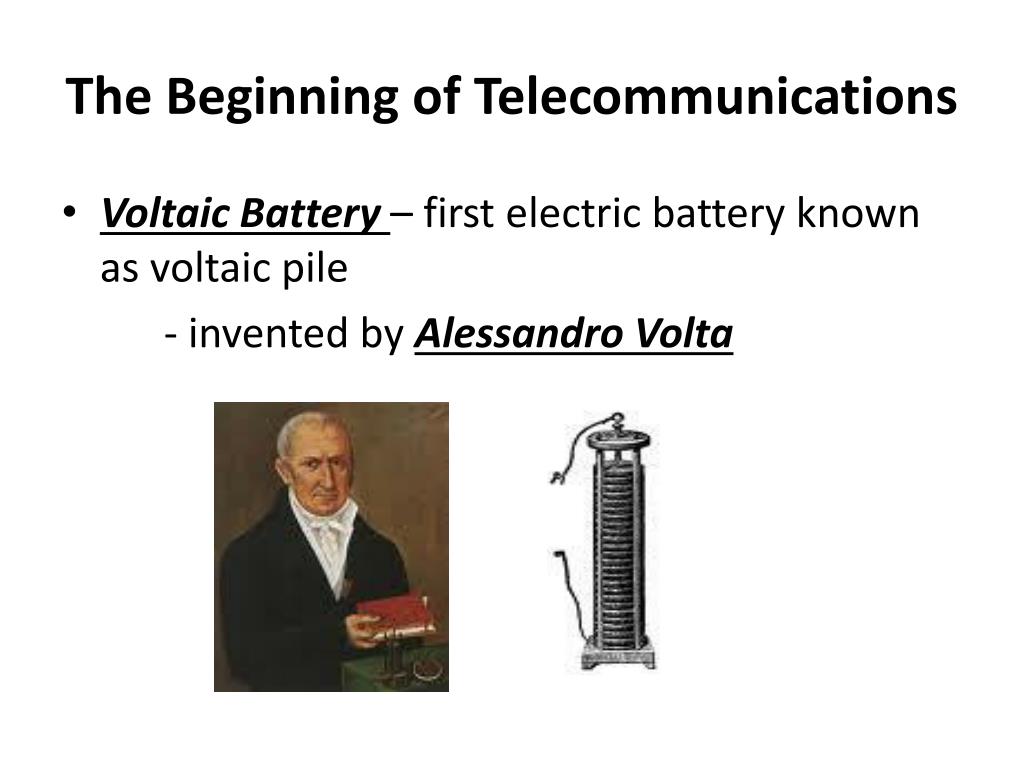 The Beginning of Telecommunications

• Voltaic Battery – first electric battery known as voltaic pile

- invented by Alessandro Volta